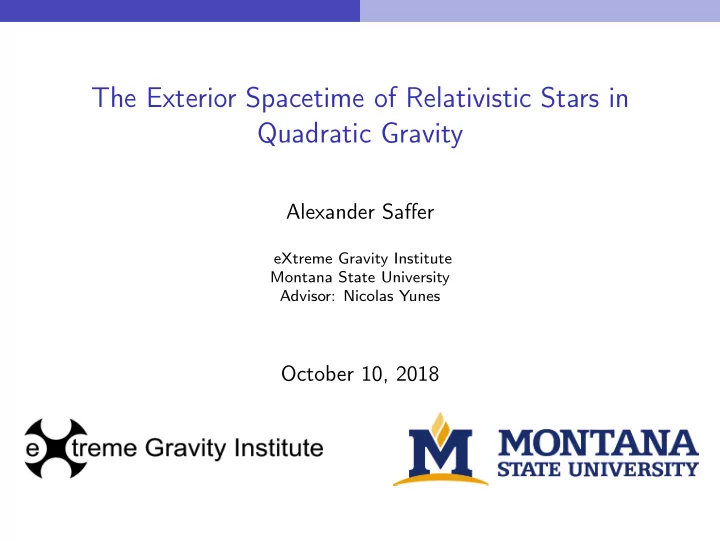 The Exterior Spacetime of Relativistic Stars in Quadratic Gravity

Alexander Saffer

eXtreme Gravity Institute
Montana State University
Advisor: Nicolas Yunes

October 10, 2018

eXtreme Gravity Institute

M MONTANA STATE UNIVERSITY